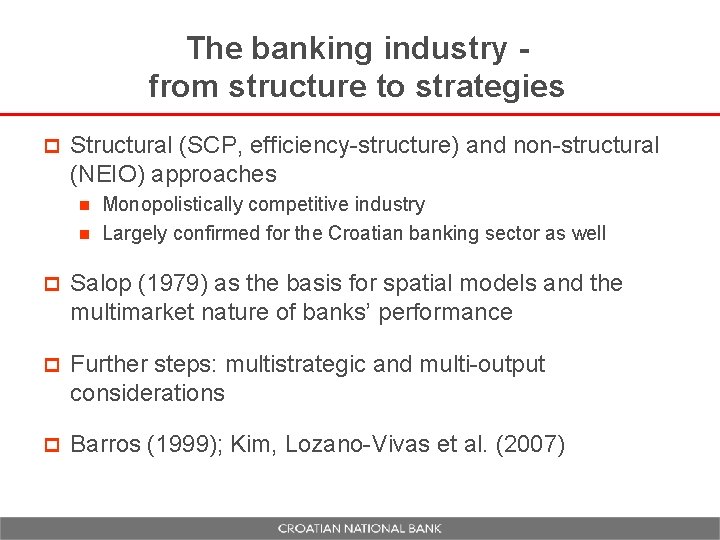 The banking industry - from structure to strategies

Structural (SCP, efficiency-structure) and non-structural (NEIO) approaches

Monopolistically competitive industry

Largely confirmed for the Croatian banking sector as well

Salop (1979) as the basis for spatial models and the multimarket nature of banks' performance

Further steps: multistrategic and multi-output considerations

Barros (1999); Kim, Lozano-Vivas et al. (2007)

CROATIAN NATIONAL BANK